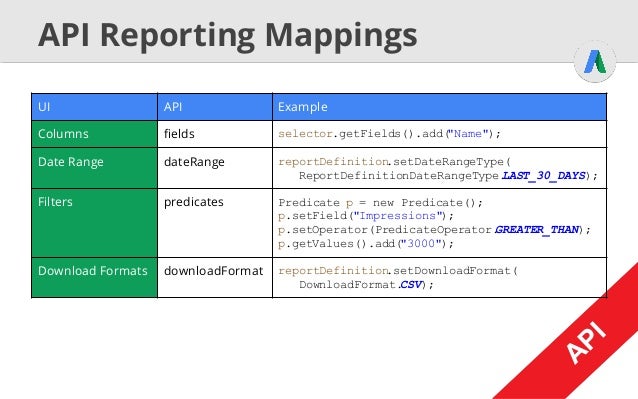 API Reporting Mappings

| UI | API | Example |
|---|---|---|
| Columns | fields | selector.getFields().add("Name"); |
| Date Range | dateRange | reportDefinition.setDateRangeType( ReportDefinitionDateRangeType.LAST_30_DAYS); |
| Filters | predicates | Predicate p = new Predicate(); p.setField("Impressions"); p.setOperator(PredicateOperator.GREATER_THAN); p.getValues().add("3000"); |
| Download Formats | downloadFormat | reportDefinition.setDownloadFormat( DownloadFormat.CSV); |

API